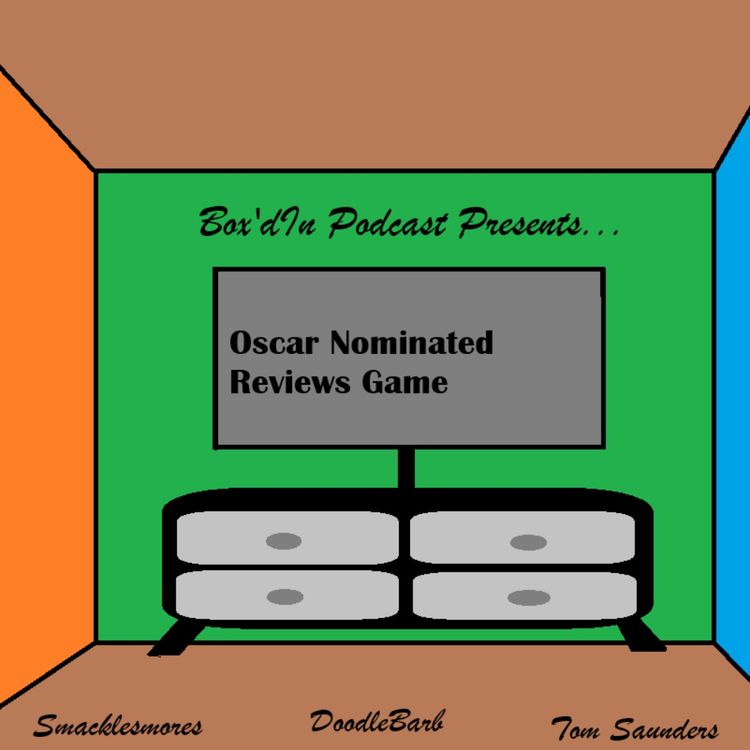 Box'dIn Podcast Presents...

Oscar Nominated Reviews Game

Smacklesmores DoodleBarb Tom Saunders